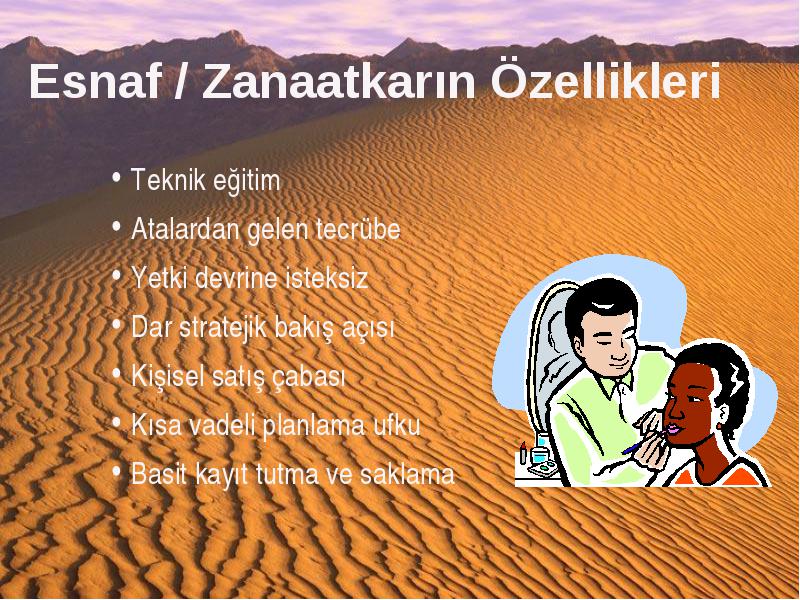 Esnaf / Zanaatkarın Özellikleri

• Teknik eğitim
• Atalardan gelen tecrübe
• Yetki devrine isteksiz
• Dar stratejik bakış açısı
• Kişisel satış çabası
• Kısa vadeli planlama ufku
• Basit kayıt tutma ve saklama